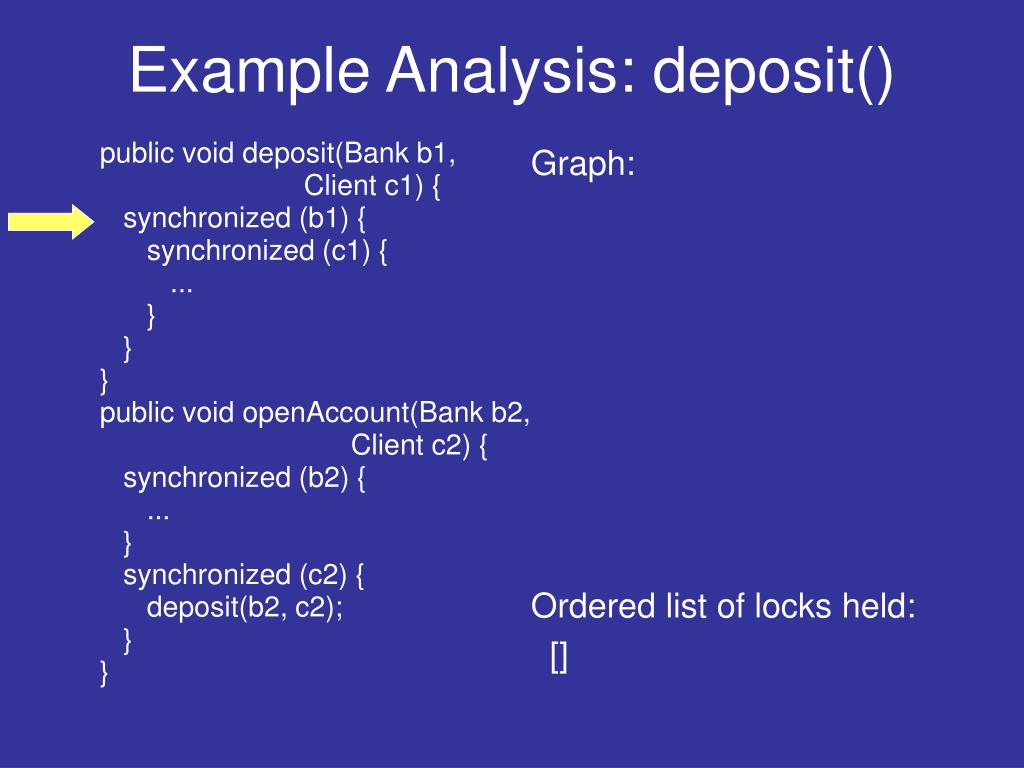 Example Analysis: deposit()

public void deposit(Bank b1,
Client c1) {
synchronized (b1) {
synchronized (c1) {
...
}
}
}
public void openAccount(Bank b2,
Client c2) {
synchronized (b2) {
...
}
synchronized (c2) {
deposit(b2, c2);
}
}

Graph:

Ordered list of locks held:
[]